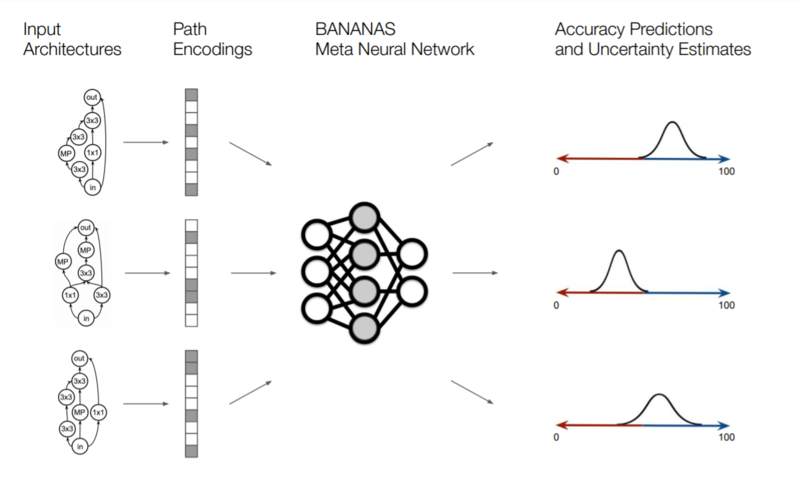 Input Architectures

Path Encodings

BANANAS Meta Neural Network

Accuracy Predictions and Uncertainty Estimates

out
3x3
3x3
MP
1x1
3x3
in

out
MP
MP
3x3
1x1
3x3
in

out
3x3
3x3
MP
1x1
3x3
in

0
100

0
100

0
100